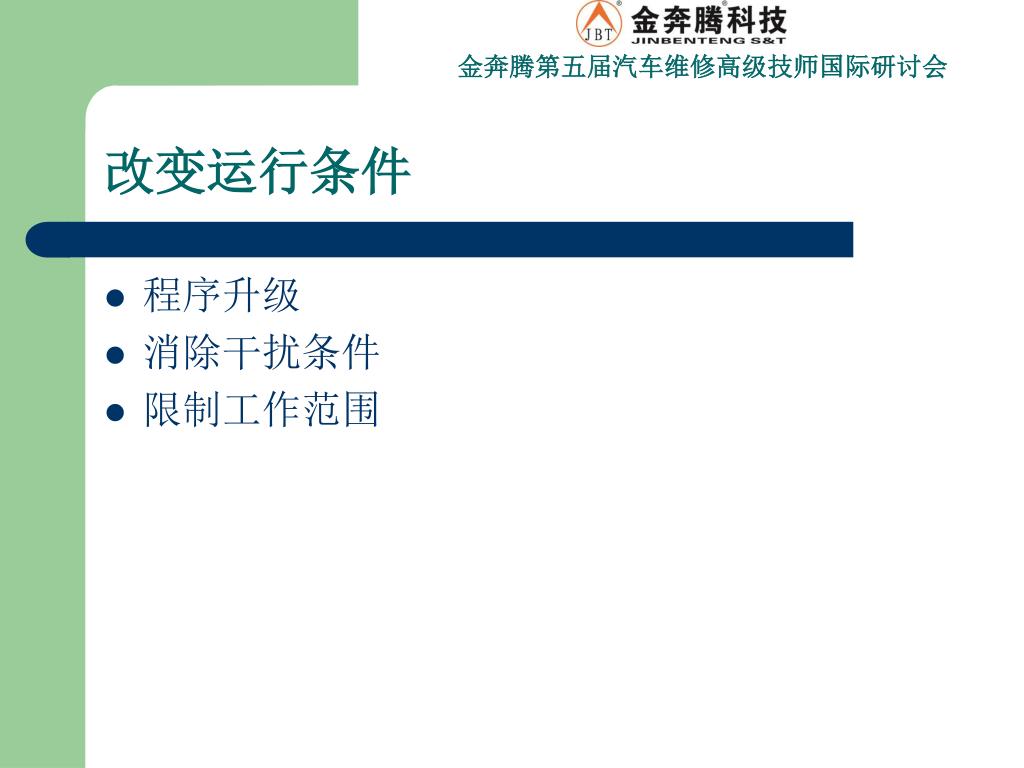 JBT 金奔腾科技
JINBENTENG S&T

金奔腾第五届汽车维修高级技师国际研讨会

改变运行条件

- 程序升级
- 消除干扰条件
- 限制工作范围